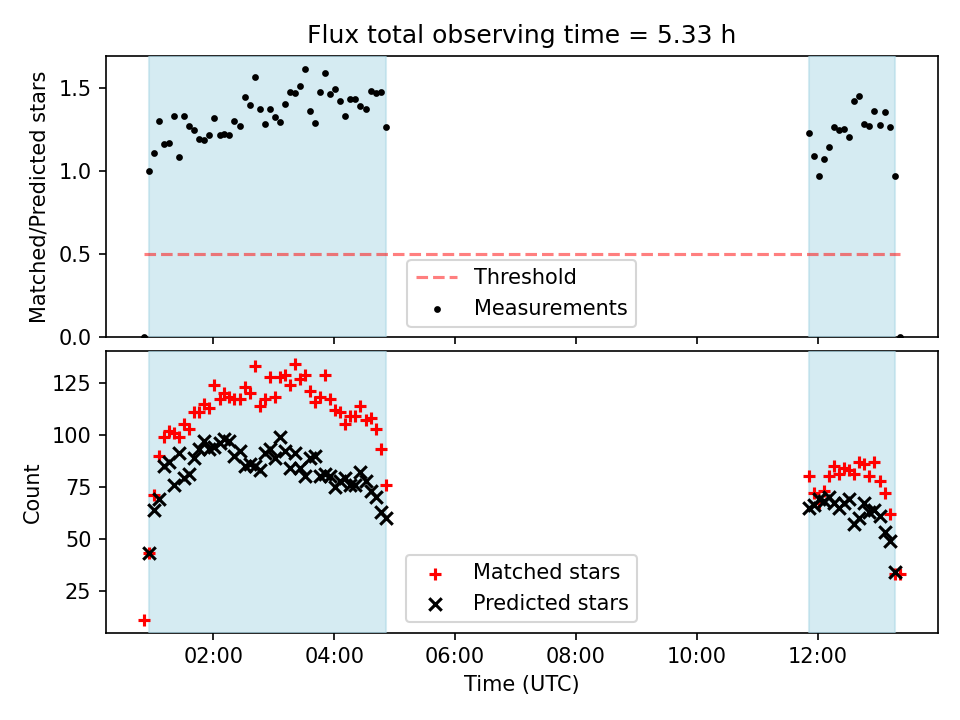 Flux total observing time = 5.33 h

Matched/Predicted stars

1.5
1.0
0.5
0.0

Threshold
Measurements

Count

125
100
75
50
25

Matched stars
Predicted stars

02:00
04:00
06:00
08:00
10:00
12:00

Time (UTC)